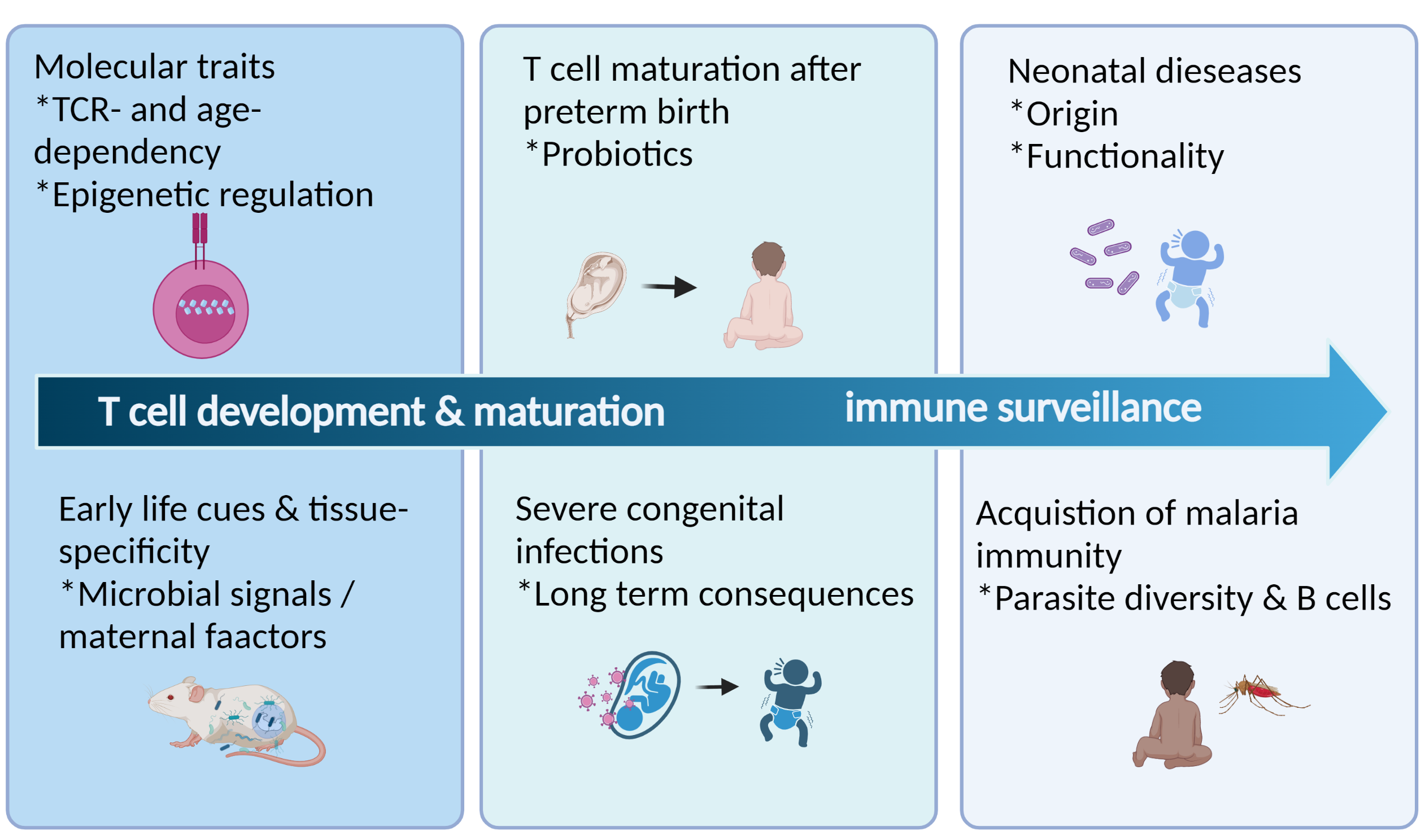 Molecular traits
*TCR- and age-dependency
*Epigenetic regulation

Early life cues & tissue-specificity
*Microbial signals / maternal faactors

T cell maturation after preterm birth
*Probiotics

Severe congenital infections
*Long term consequences

Neonatal dieseases
*Origin
*Functionality

Acquistion of malaria immunity
*Parasite diversity & B cells

T cell development & maturation

immune surveillance